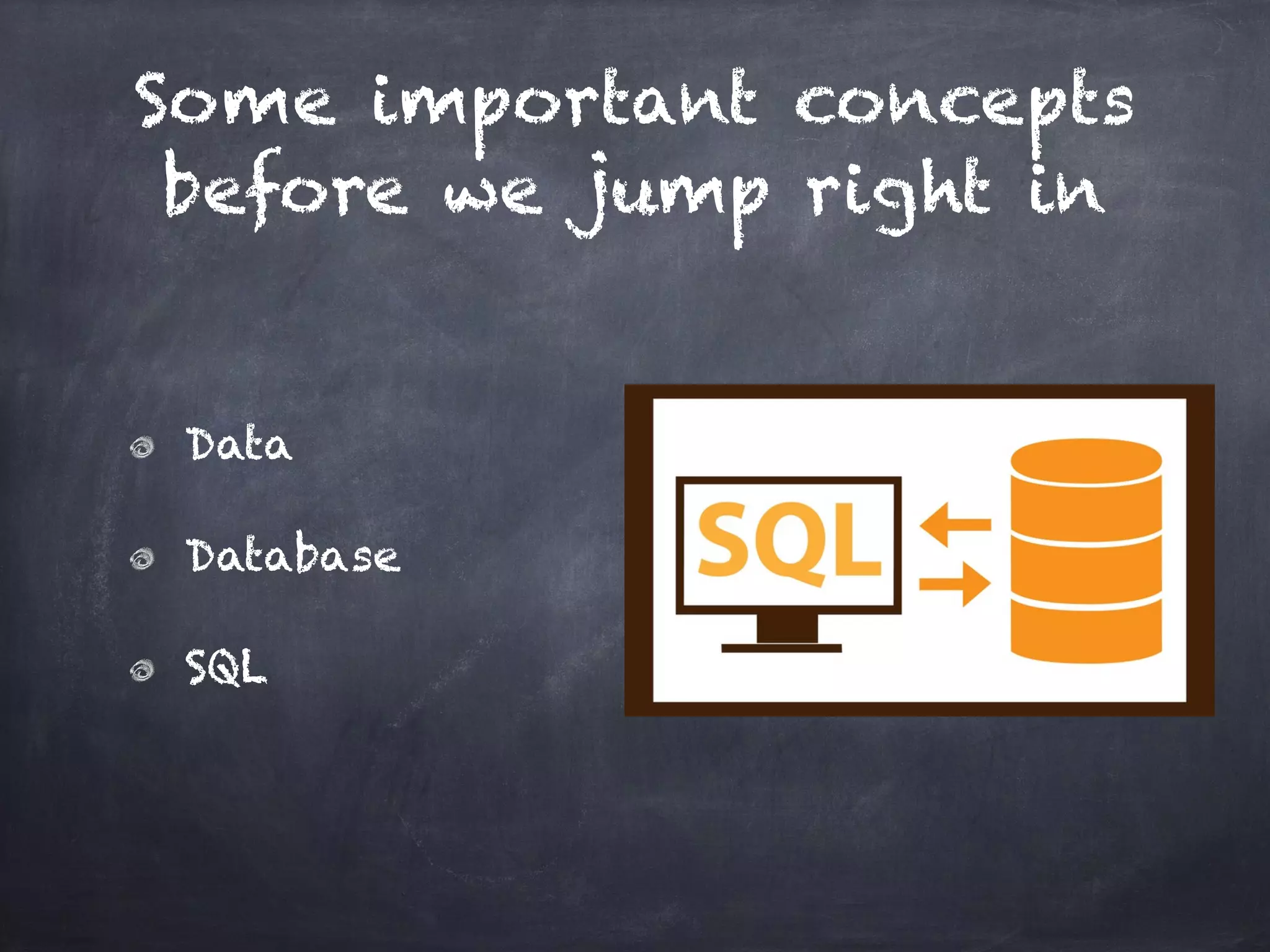 Some important concepts before we jump right in

Data

Database

SQL

SQL